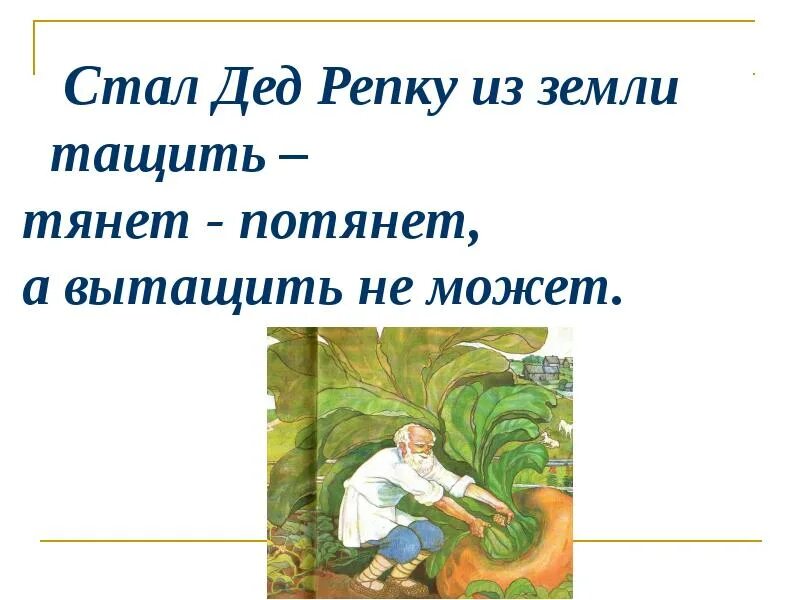 Стал Дед Репку из земли тащить –
тянет - потянет,
а вытащить не может.